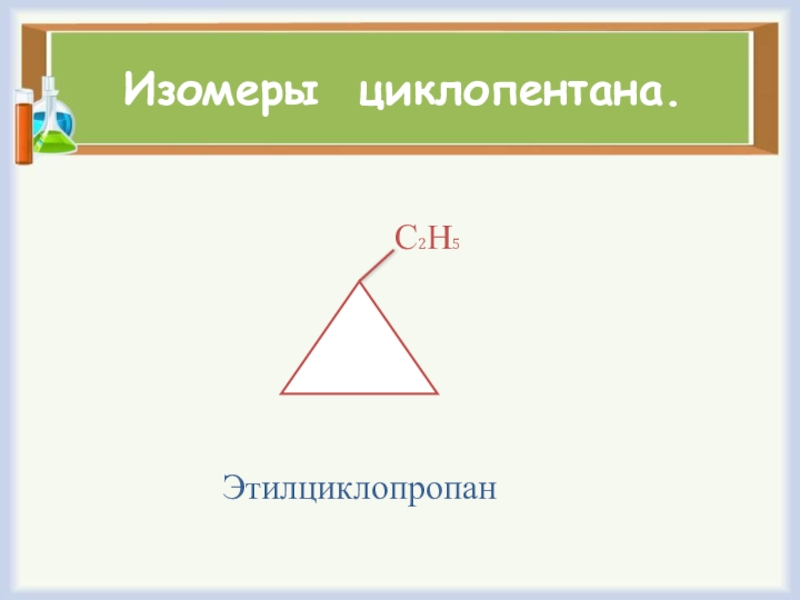 Изомеры циклопентана.

$C_2H_5$

Этилциклопропан